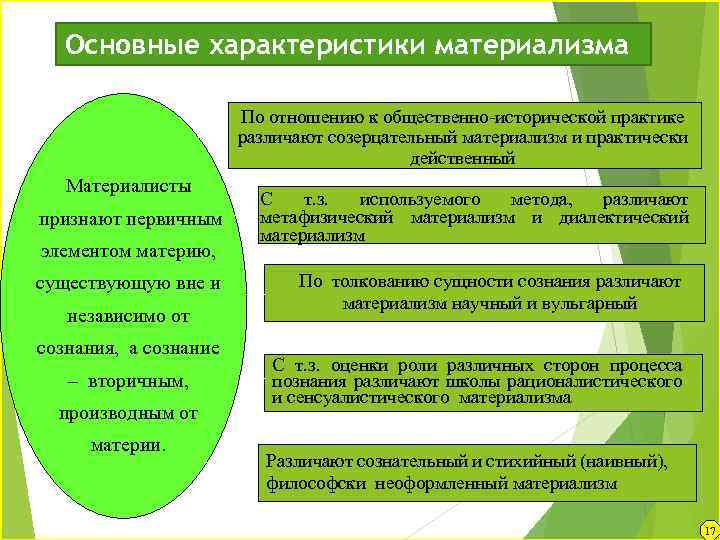 Основные характеристики материализма

Материалисты признают первичным элементом материю, существующую вне и независимо от сознания, а сознание – вторичным, производным от материи.

По отношению к общественно-исторической практике различают созерцательный материализм и практически действенный

С т.з. используемого метода, различают метафизический материализм и диалектический материализм

По толкованию сущности сознания различают материализм научный и вульгарный

С т.з. оценки роли различных сторон процесса познания различают школы рационалистического и сенсуалистического материализма

Различают сознательный и стихийный (наивный), философски неоформленный материализм

17